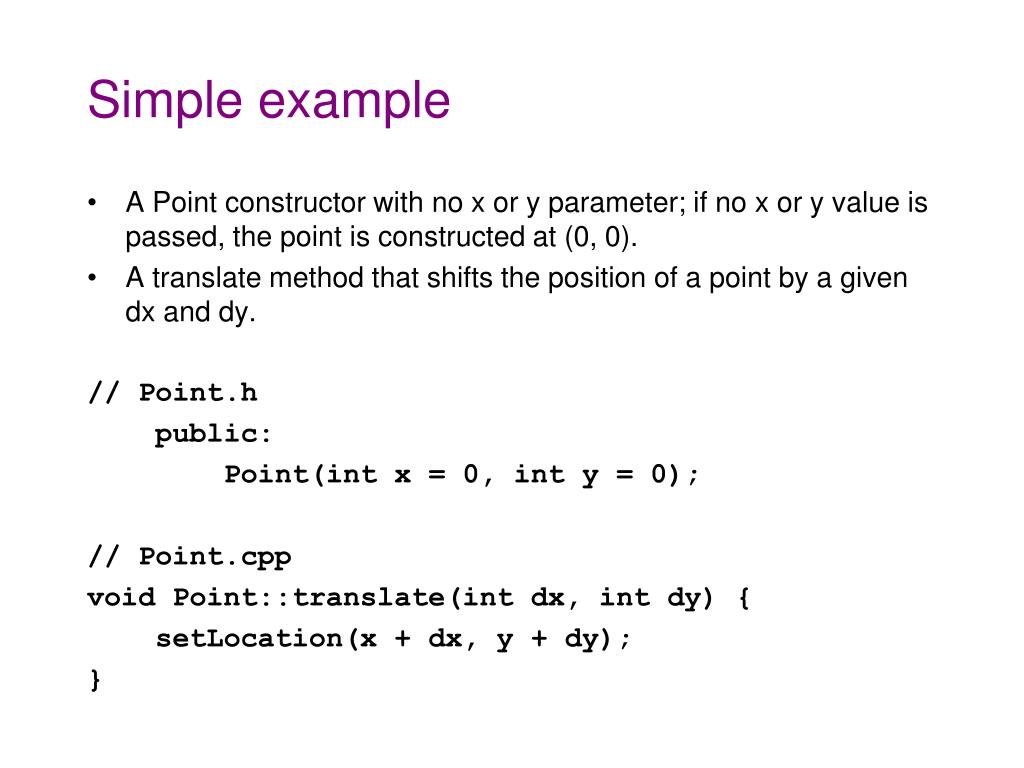 Simple example

• A Point constructor with no x or y parameter; if no x or y value is passed, the point is constructed at (0, 0).
• A translate method that shifts the position of a point by a given dx and dy.

// Point.h
    public:
        Point(int x = 0, int y = 0);

// Point.cpp
void Point::translate(int dx, int dy) {
    setLocation(x + dx, y + dy);
}